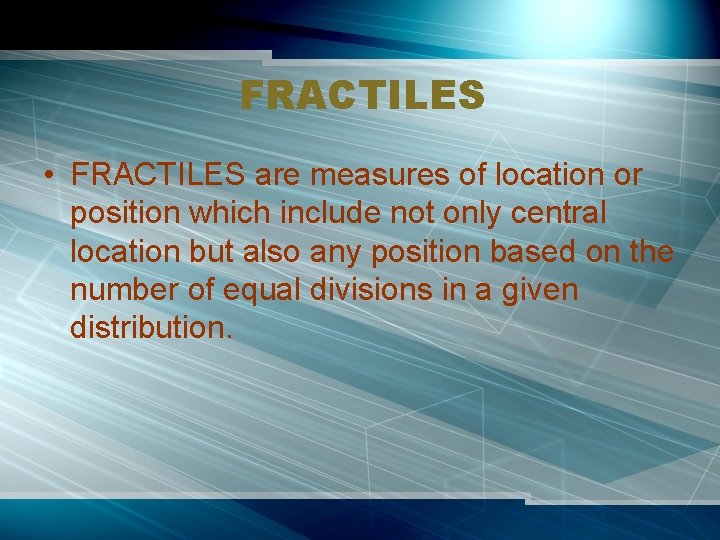 FRACTILES

• FRACTILES are measures of location or position which include not only central location but also any position based on the number of equal divisions in a given distribution.